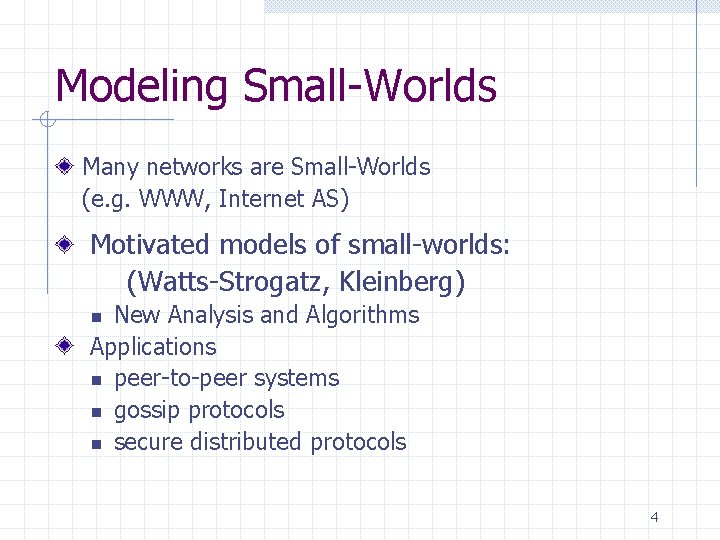 Modeling Small-Worlds

Many networks are Small-Worlds (e.g. WWW, Internet AS)

Motivated models of small-worlds: (Watts-Strogatz, Kleinberg)

New Analysis and Algorithms

Applications

peer-to-peer systems

gossip protocols

secure distributed protocols

4